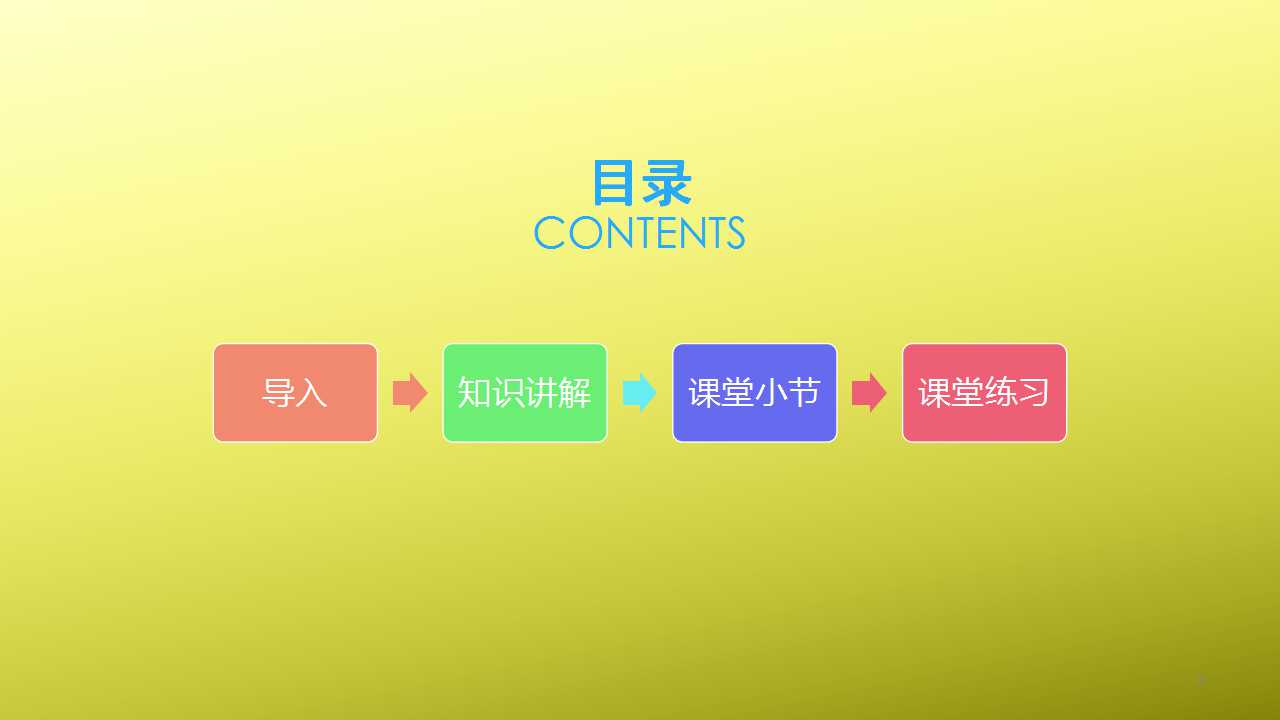 目录
CONTENTS

导入

知识讲解

课堂小节

课堂练习